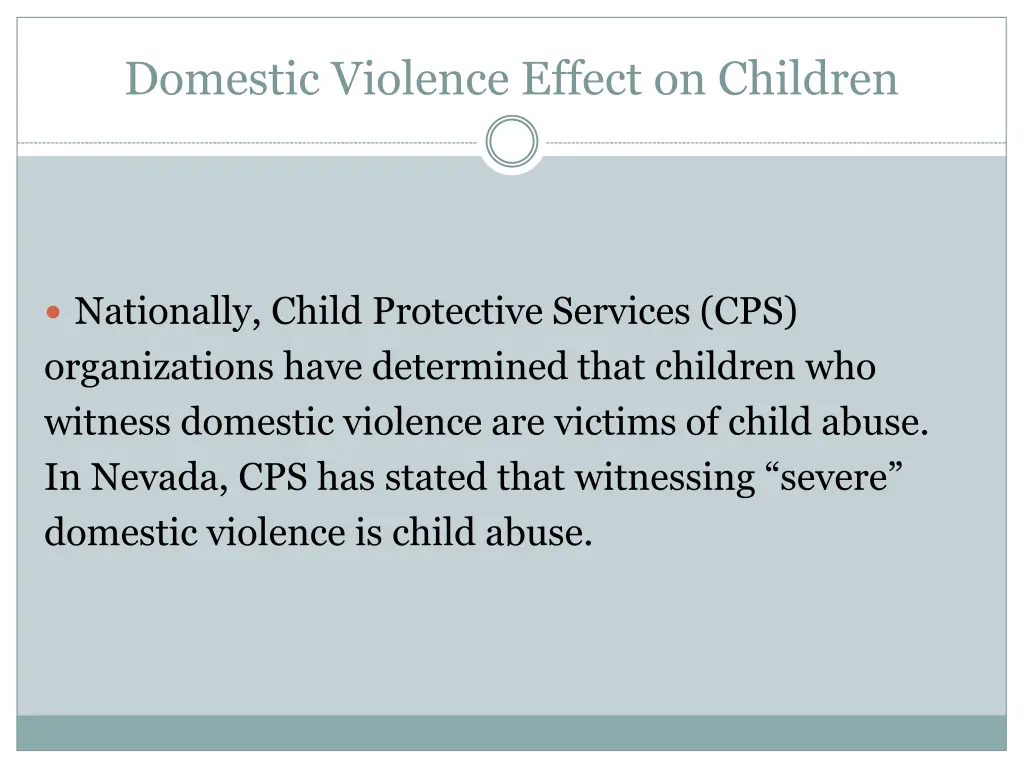 Domestic Violence Effect on Children

Nationally, Child Protective Services (CPS) organizations have determined that children who witness domestic violence are victims of child abuse. In Nevada, CPS has stated that witnessing “severe” domestic violence is child abuse.